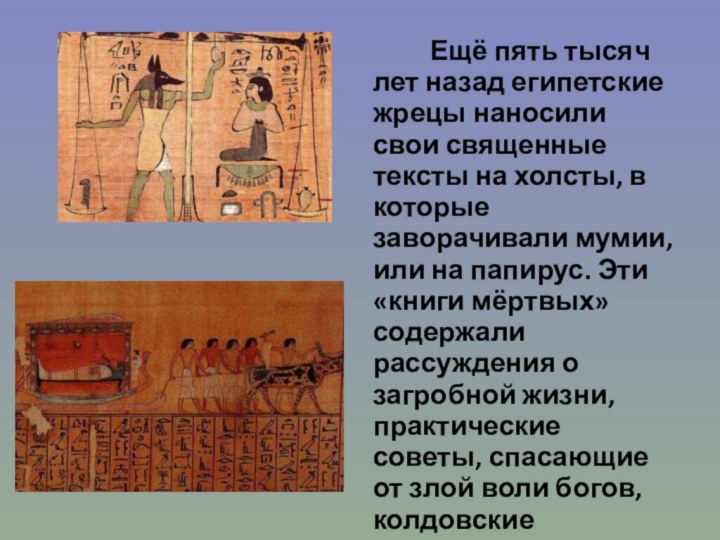 Ещё пять тысяч лет назад египетские жрецы наносили свои священные тексты на холсты, в которые заворачивали мумии, или на папирус. Эти «книги мёртвых» содержали рассуждения о загробной жизни, практические советы, спасающие от злой воли богов, колдовские